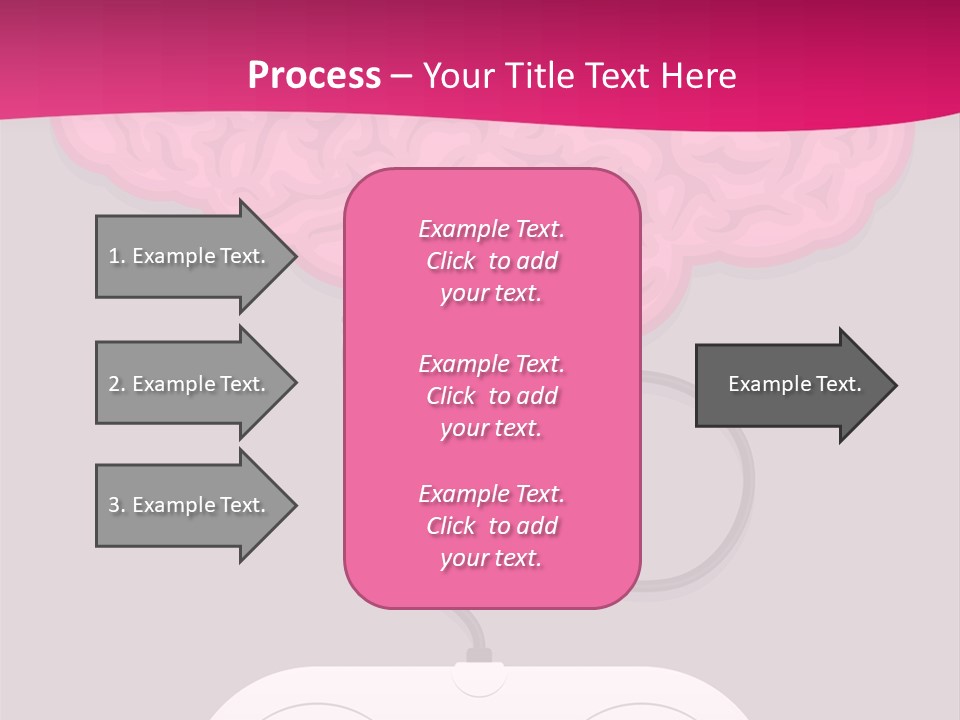 Process – Your Title Text Here

1. Example Text.

2. Example Text.

3. Example Text.

Example Text. Click to add your text.

Example Text. Click to add your text.

Example Text. Click to add your text.

Example Text.